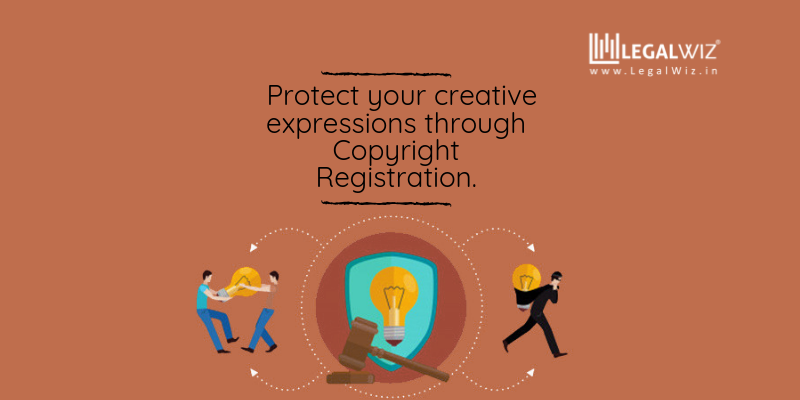 LEGALWIZ®
www.LegalWiz.in

Protect your creative expressions through Copyright Registration.